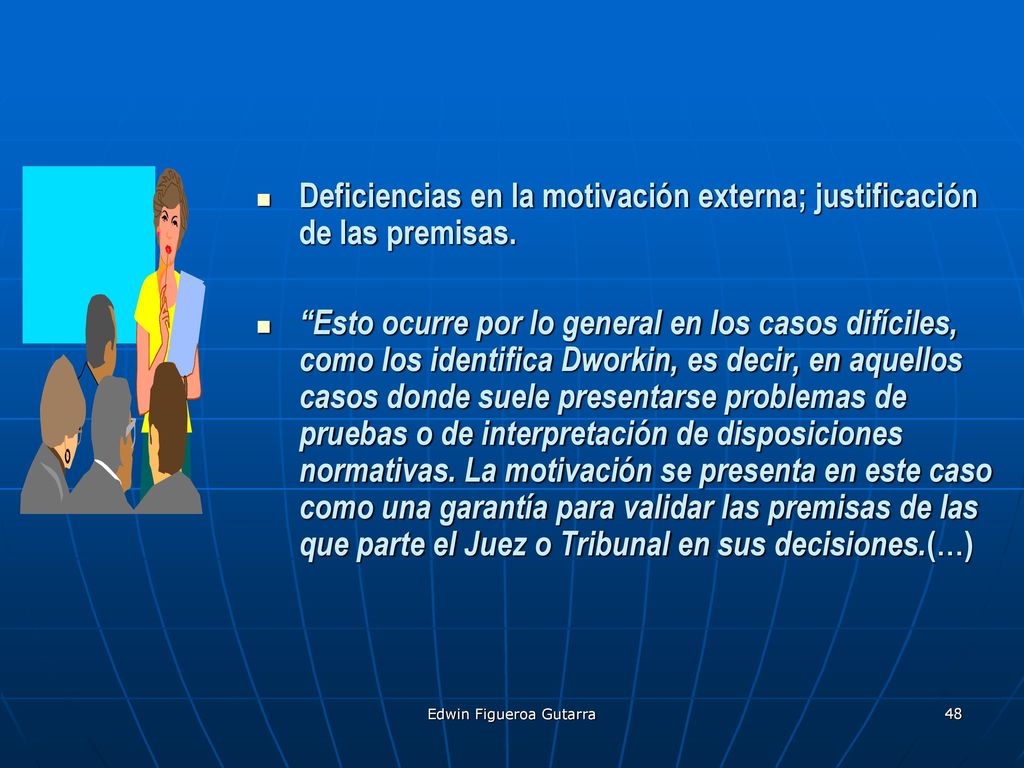 Deficiencias en la motivación externa; justificación de las premisas.

“Esto ocurre por lo general en los casos difíciles, como los identifica Dworkin, es decir, en aquellos casos donde suele presentarse problemas de pruebas o de interpretación de disposiciones normativas. La motivación se presenta en este caso como una garantía para validar las premisas de las que parte el Juez o Tribunal en sus decisiones.(…)

Edwin Figueroa Gutarra

48